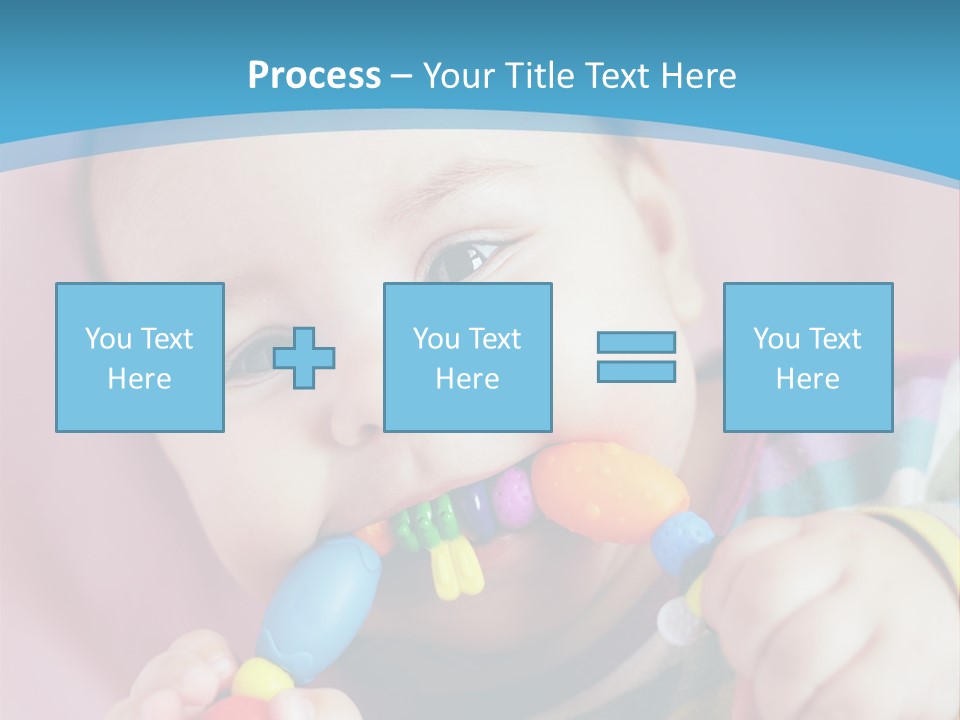 Process – Your Title Text Here

You Text Here

You Text Here

You Text Here